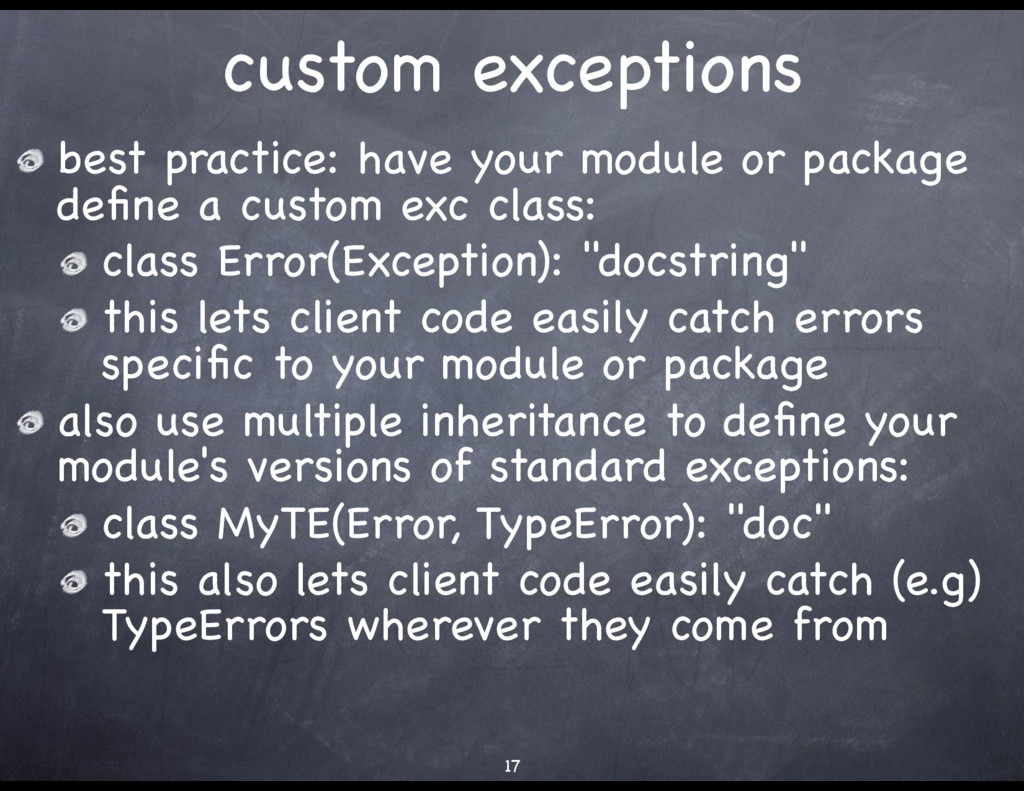 custom exceptions

best practice: have your module or package define a custom exc class:

class Error(Exception): "docstring"

this lets client code easily catch errors specific to your module or package

also use multiple inheritance to define your module's versions of standard exceptions:

class MyTE(Error, TypeError): "doc"

this also lets client code easily catch (e.g) TypeErrors wherever they come from

17